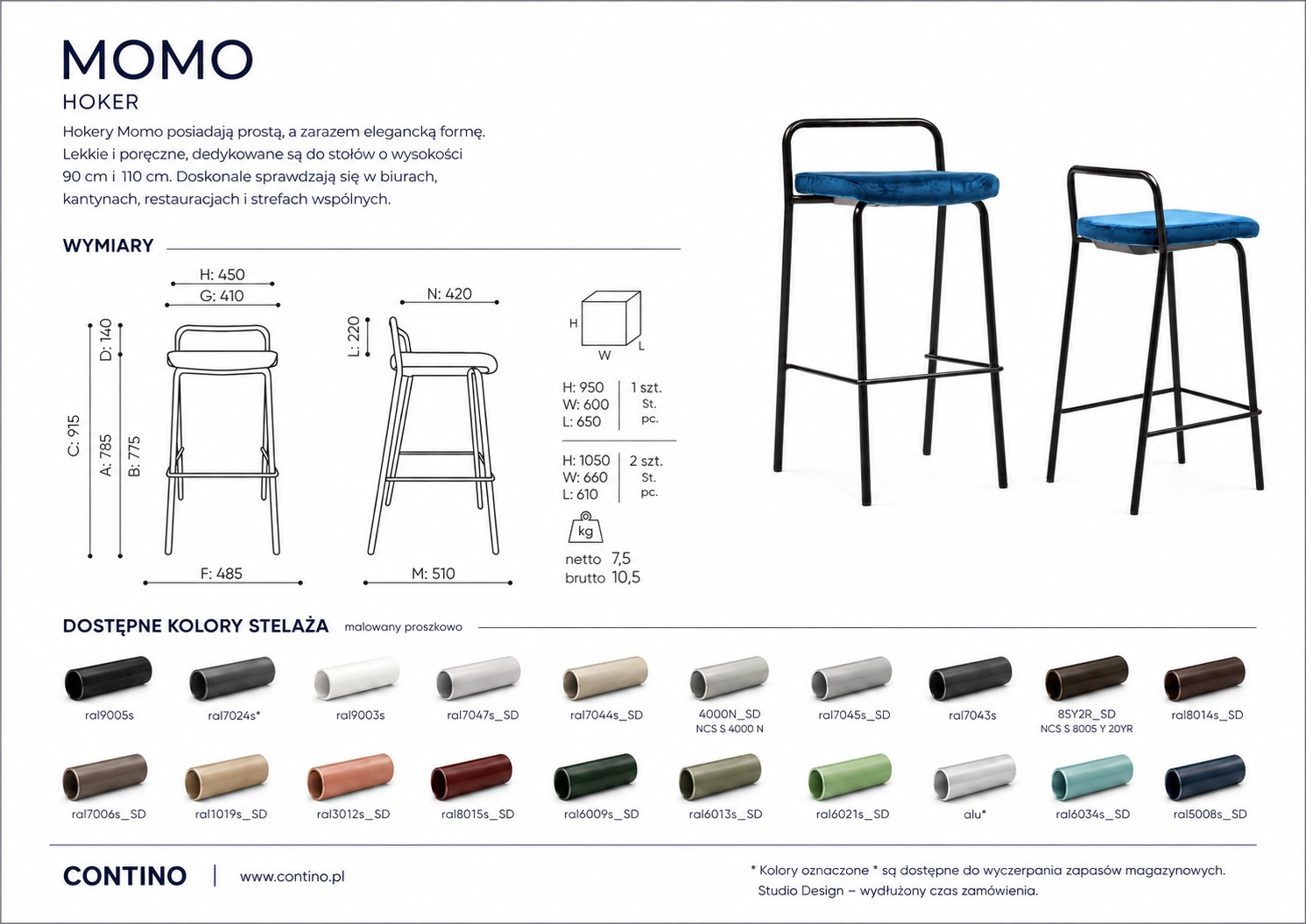 MOMO
HOKER

Hokery Momo posiadają prostą, a zarazem elegancką formę. Lekkie i poręczne, dedykowane są do stołów o wysokości 90 cm i 110 cm. Doskonale sprawdzają się w biurach, kantynach, restauracjach i strefach wspólnych.

WYMIARY

H: 450
G: 410
D: 140
C: 915
A: 785
B: 775
F: 485
N: 420
L: 220
M: 510

H
W
L

H: 950
W: 600
L: 650
1 szt.
St.
pc.

H: 1050
W: 660
L: 610
2 szt.
St.
pc.

kg
netto 7,5
brutto 10,5

DOSTĘPNE KOLORY STELAŻA malowany proszkowo

ral9005s
ral7024s*
ral9003s
ral7047s_SD
ral7044s_SD
4000N_SD
NCS S 4000 N
ral7045s_SD
ral7043s
85Y2R_SD
NCS S 8005 Y 20YR
ral8014s_SD

ral7006s_SD
ral1019s_SD
ral3012s_SD
ral8015s_SD
ral6009s_SD
ral6013s_SD
ral6021s_SD
alu*
ral6034s_SD
ral5008s_SD

CONTINO | www.contino.pl

* Kolory oznaczone * są dostępne do wyczerpania zapasów magazynowych.
Studio Design – wydłużony czas zamówienia.